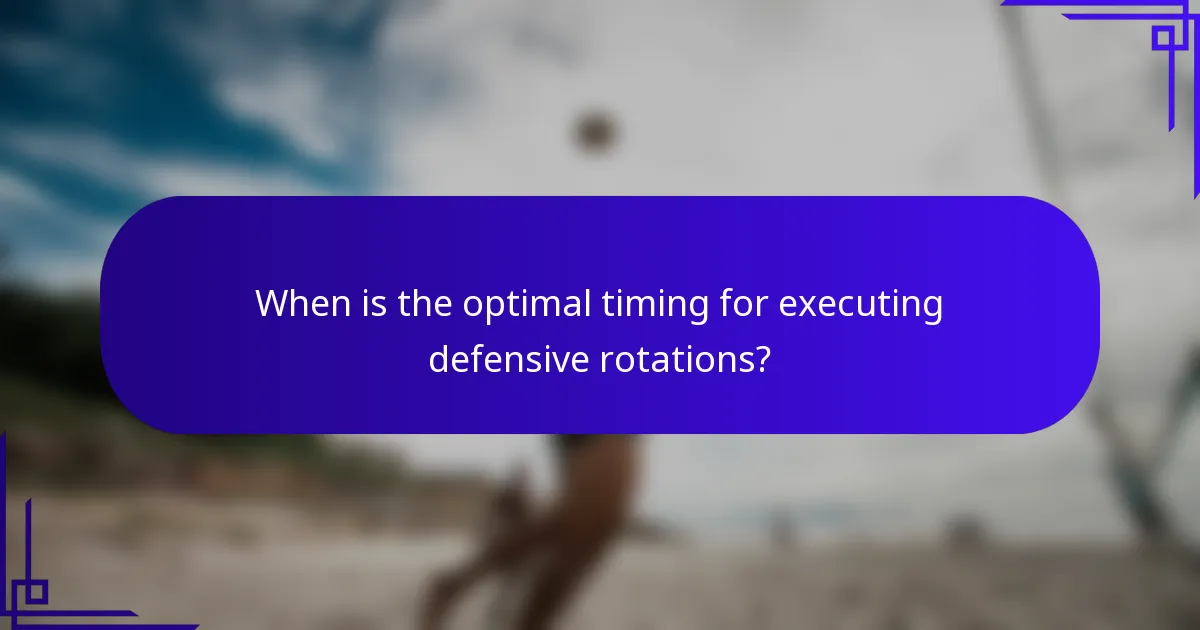 When is the optimal timing for executing defensive rotations?